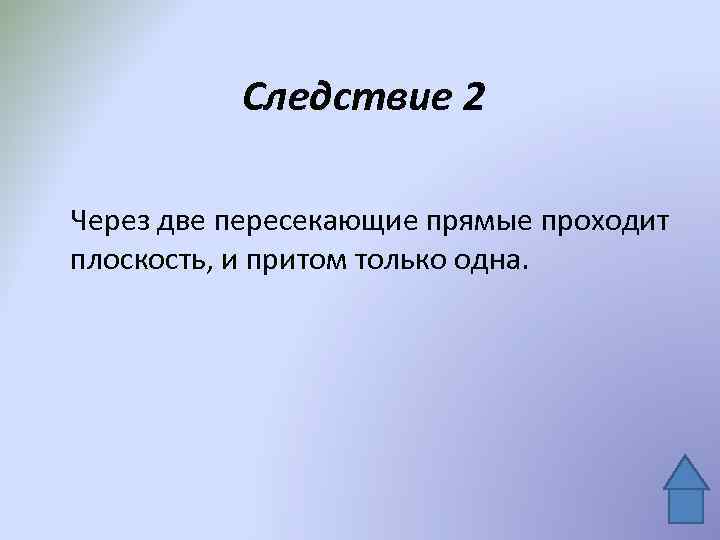 Следствие 2

Через две пересекающие прямые проходит плоскость, и притом только одна.